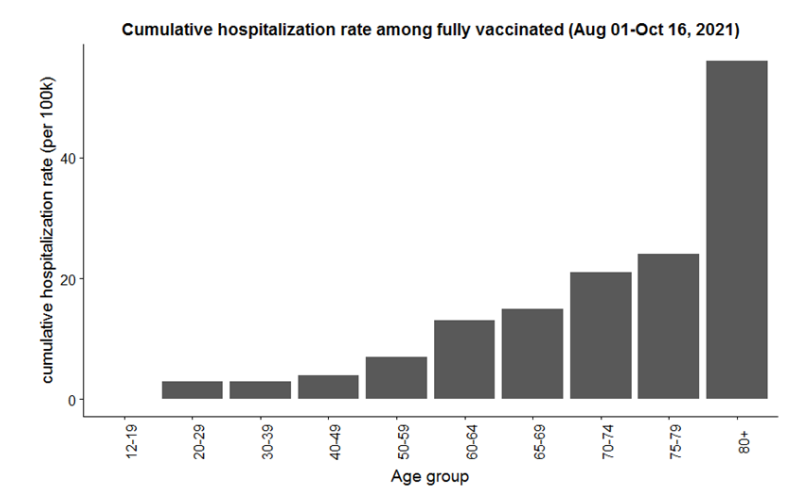 Cumulative hospitalization rate among fully vaccinated (Aug 01-Oct 16, 2021)

cumulative hospitalization rate (per 100k)

40
20
0

12-19
20-29
30-39
40-49
50-59
60-64
65-69
70-74
75-79
80+

Age group